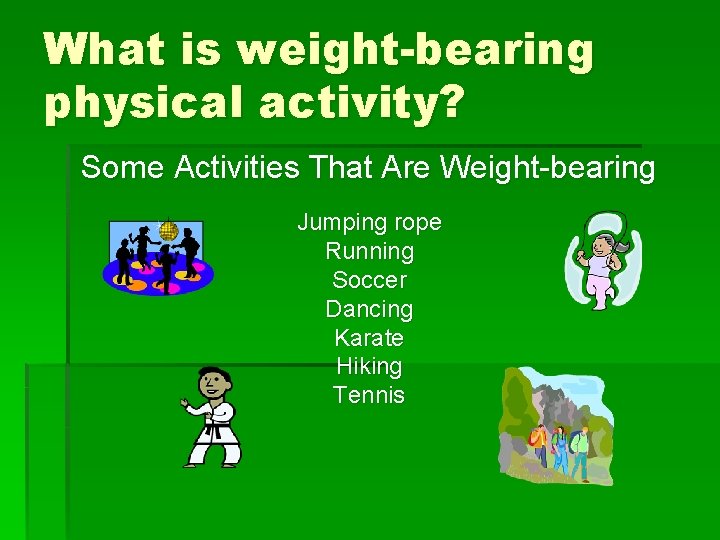 What is weight-bearing physical activity?

Some Activities That Are Weight-bearing

Jumping rope
Running
Soccer
Dancing
Karate
Hiking
Tennis